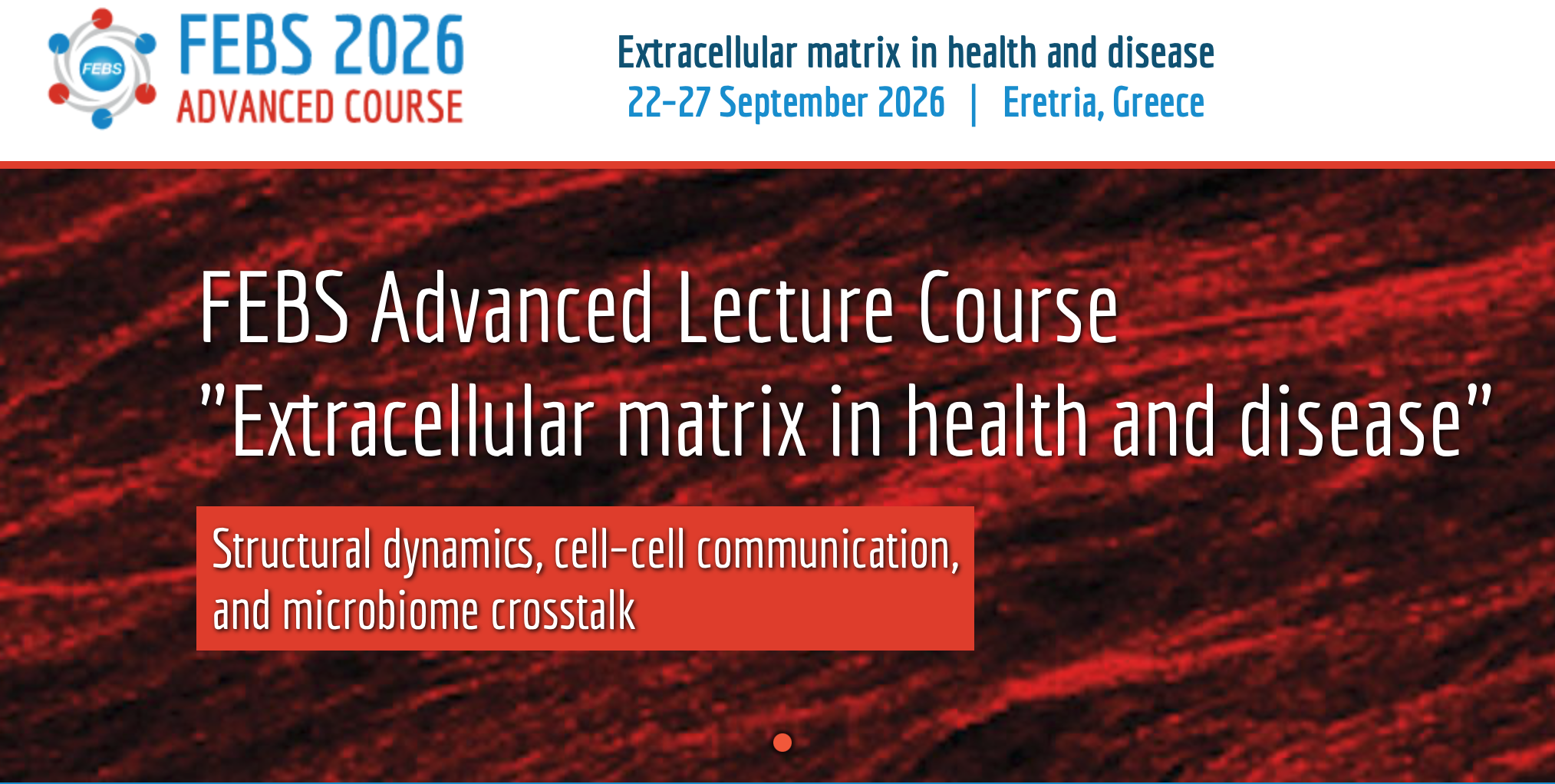 FEBS
FEBS 2026
ADVANCED COURSE

Extracellular matrix in health and disease
22-27 September 2026 | Eretria, Greece

FEBS Advanced Lecture Course
”Extracellular matrix in health and disease”

Structural dynamics, cell-cell communication, and microbiome crosstalk